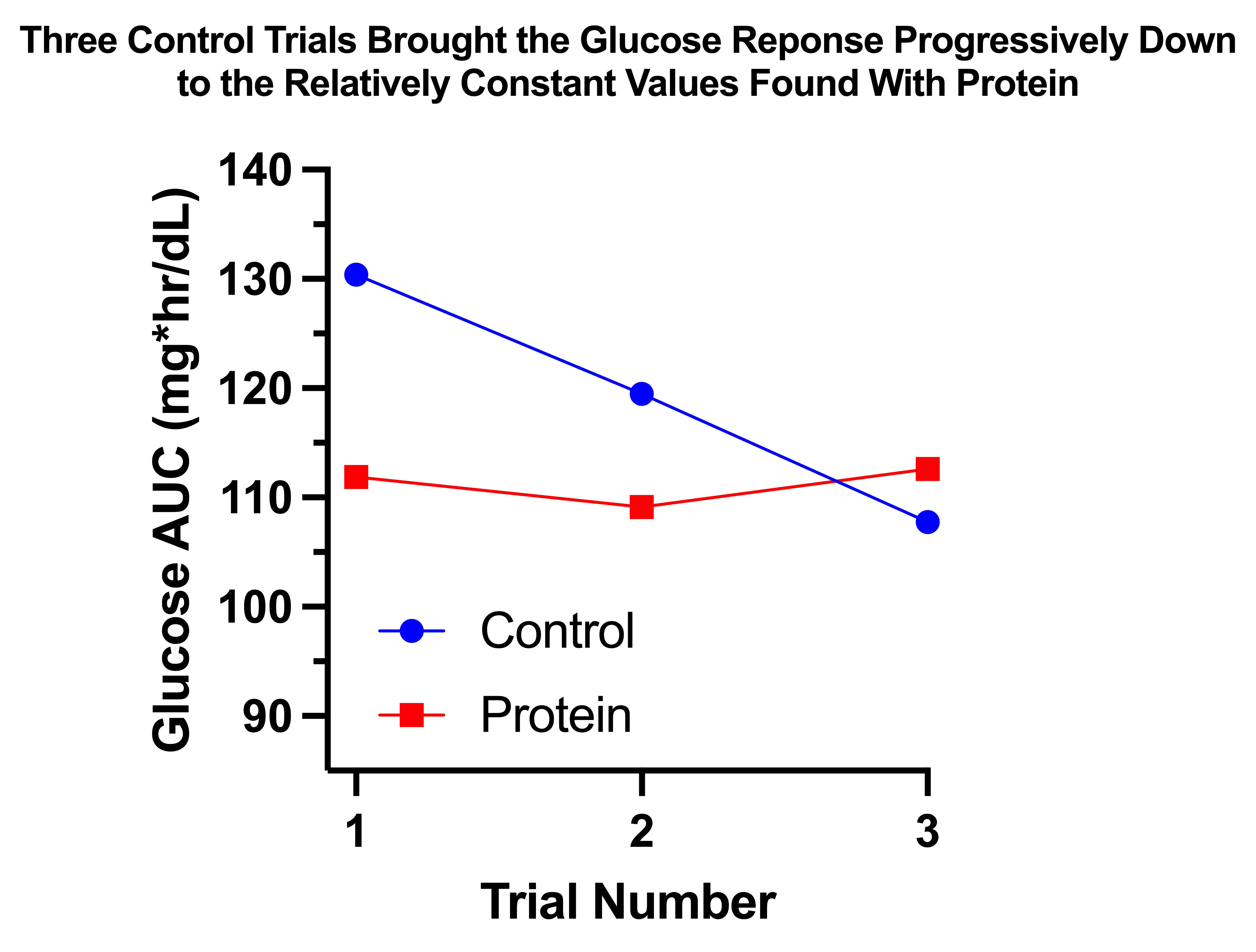 Three Control Trials Brought the Glucose Reponse Progressively Down to the Relatively Constant Values Found With Protein

Glucose AUC (mg*hr/dL)

140
130
120
110
100
90

Control
Protein

1
2
3

Trial Number